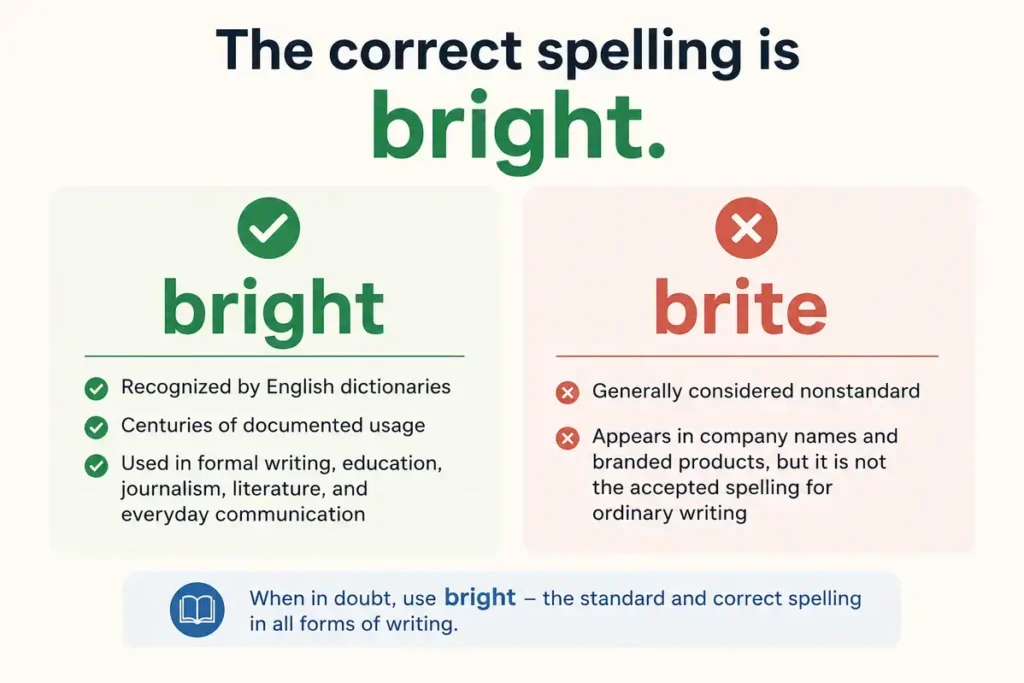 The correct spelling is
bright.

bright

Recognized by English dictionaries

Centuries of documented usage

Used in formal writing, education, journalism, literature, and everyday communication

brite

Generally considered nonstandard

Appears in company names and branded products, but it is not the accepted spelling for ordinary writing

When in doubt, use bright – the standard and correct spelling in all forms of writing.